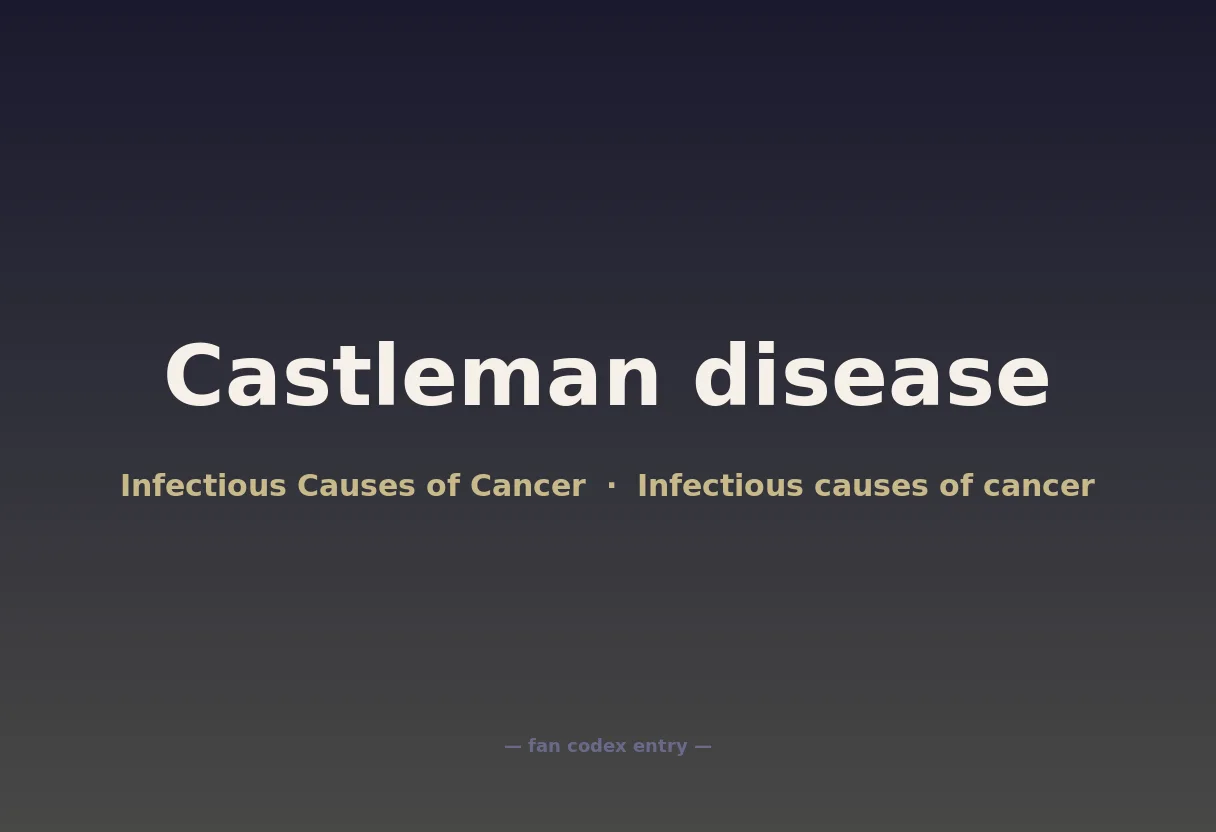 Castleman disease

Infectious Causes of Cancer · Infectious causes of cancer

— fan codex entry —